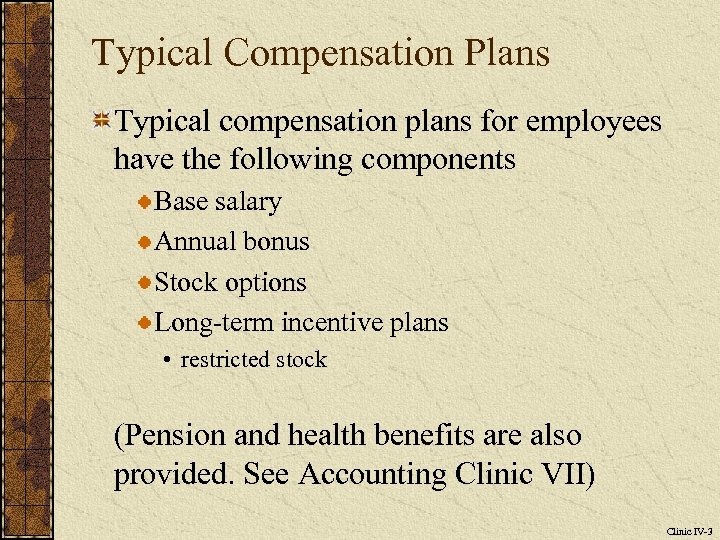 Typical Compensation Plans

Typical compensation plans for employees have the following components

Base salary

Annual bonus

Stock options

Long-term incentive plans

• restricted stock

(Pension and health benefits are also provided. See Accounting Clinic VII)

Clinic IV-3